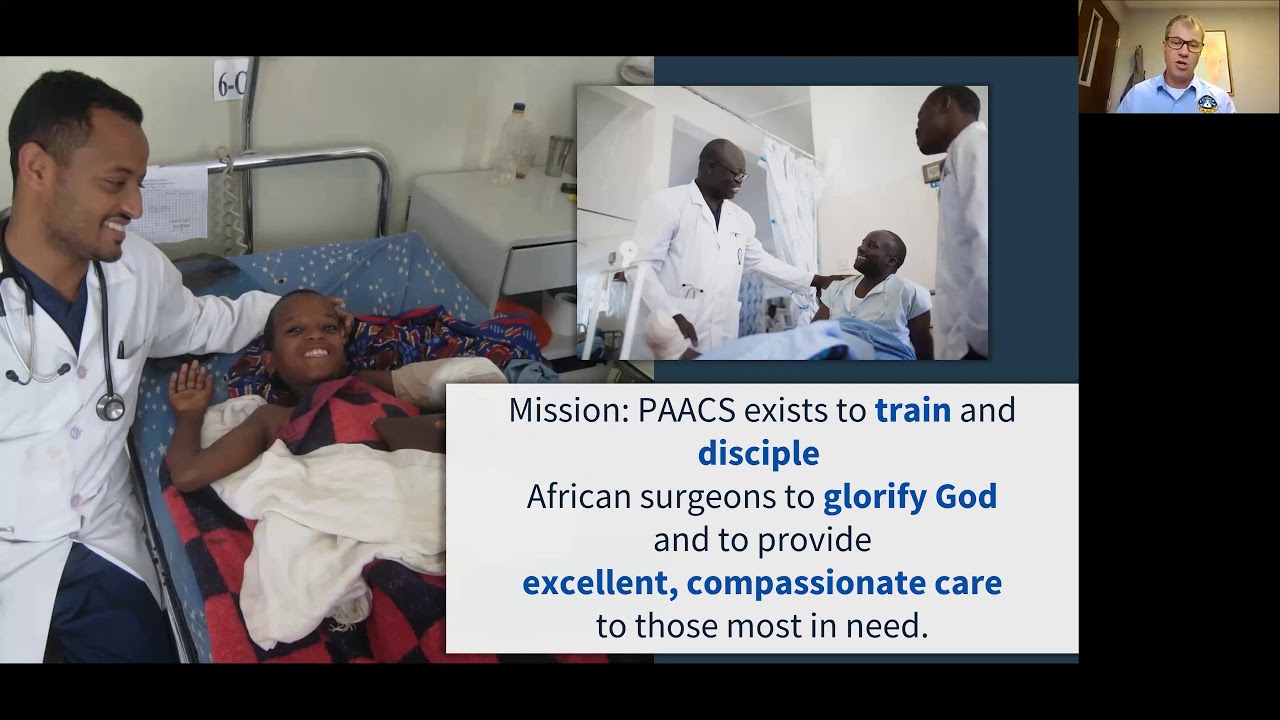 6-C

Mission: PAACS exists to train and disciple African surgeons to glorify God and to provide excellent, compassionate care to those most in need.